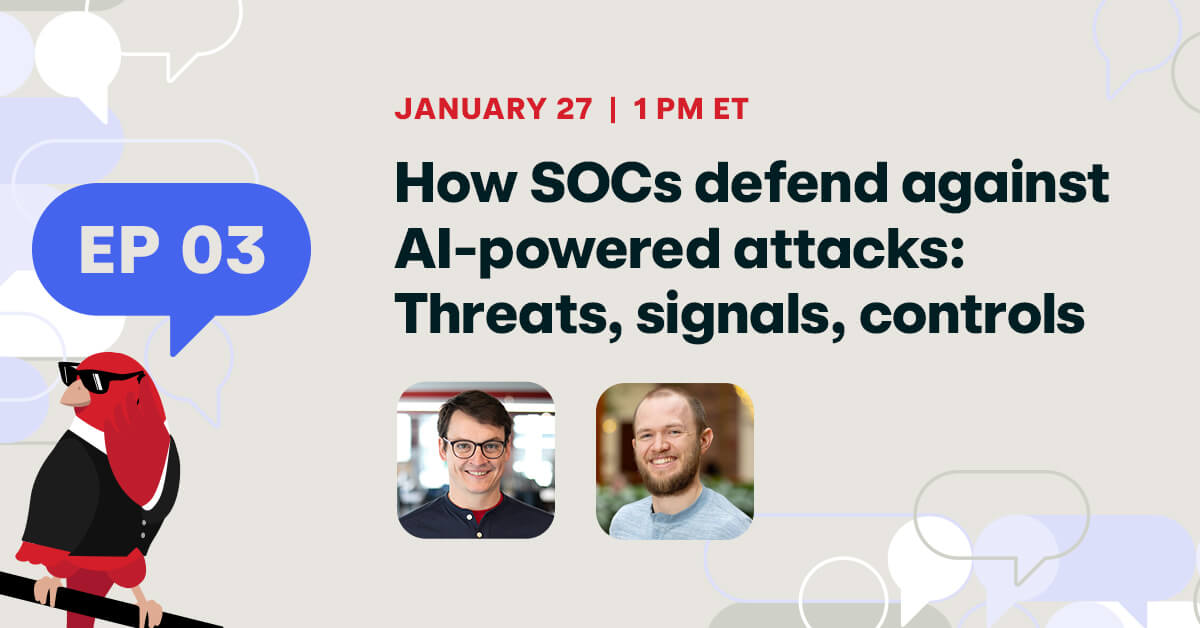 EP 03

JANUARY 27 | 1 PM ET

How SOCs defend against AI-powered attacks: Threats, signals, controls